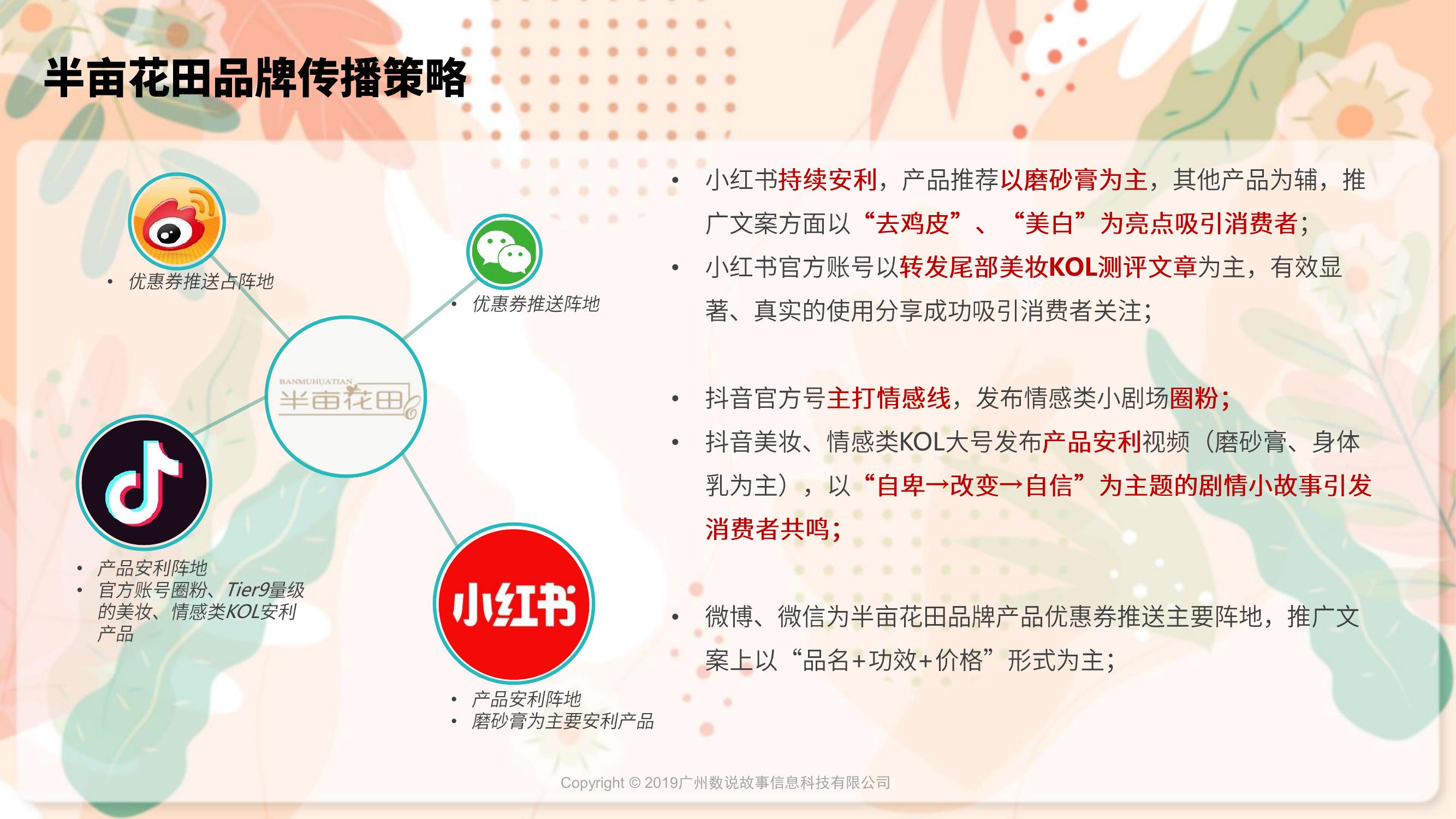 半亩花田品牌传播策略

• 优惠券推送占阵地

• 优惠券推送阵地

BANMUHUATIAN
半亩花田

• 产品安利阵地
• 官方账号圈粉、Tier9量级的美妆、情感类KOL安利产品

小红书

• 产品安利阵地
• 磨砂膏为主要安利产品

• 小红书持续安利，产品推荐以磨砂膏为主，其他产品为辅，推广文案方面以“去鸡皮”、“美白”为亮点吸引消费者；
• 小红书官方账号以转发尾部美妆KOL测评文章为主，有效显著、真实的使用分享成功吸引消费者关注；

• 抖音官方号主打情感线，发布情感类小剧场圈粉；
• 抖音美妆、情感类KOL大号发布产品安利视频（磨砂膏、身体乳为主），以“自卑→改变→自信”为主题的剧情小故事引发消费者共鸣；

• 微博、微信为半亩花田品牌产品优惠券推送主要阵地，推广文案上以“品名+功效+价格”形式为主；

Copyright © 2019广州数说故事信息科技有限公司